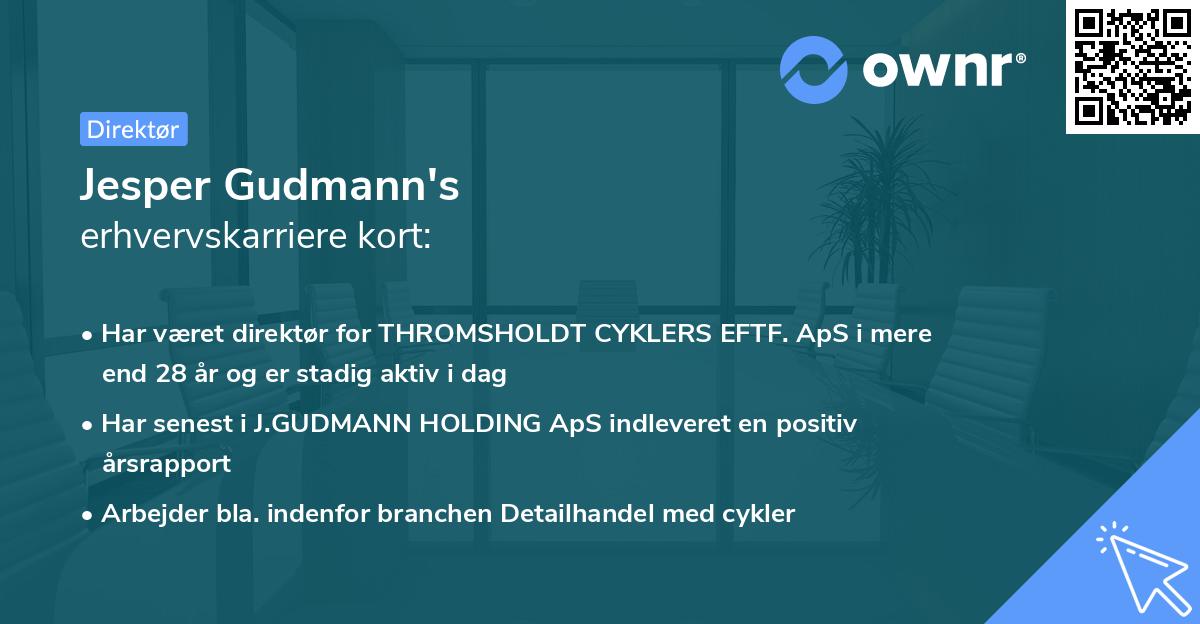 ownr®

Direktør

Jesper Gudmann's
erhvervskarriere kort:

• Har været direktør for THROMSHOLDT CYKLERS EFTF. ApS i mere end 28 år og er stadig aktiv i dag

• Har senest i J.GUDMANN HOLDING ApS indleveret en positiv årsrapport

• Arbejder bla. indenfor branchen Detailhandel med cykler